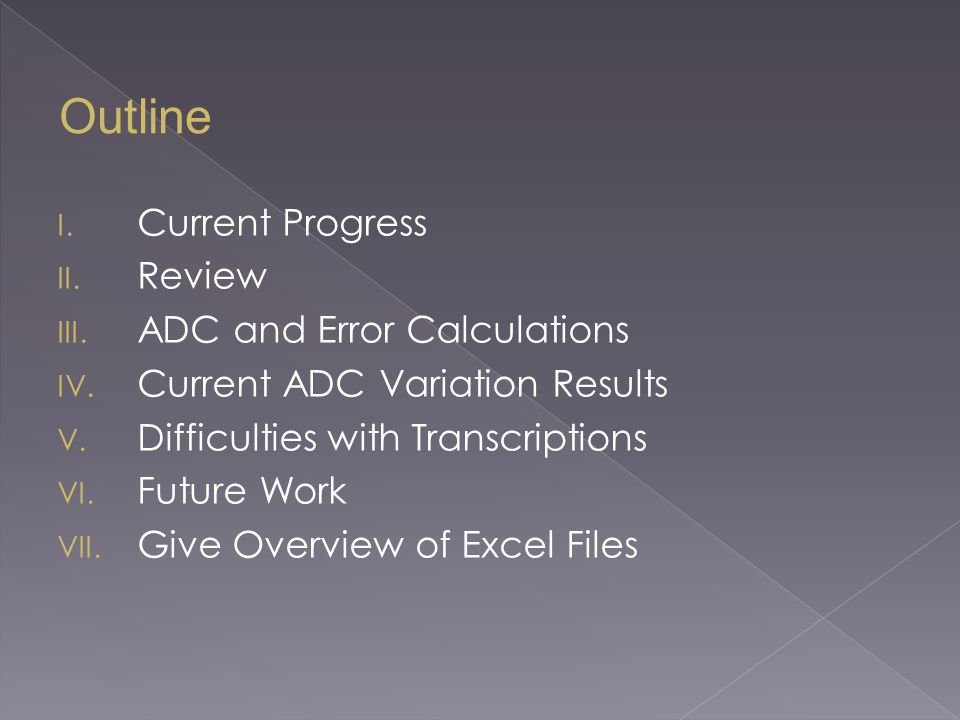 Outline

I. Current Progress
II. Review
III. ADC and Error Calculations
IV. Current ADC Variation Results
V. Difficulties with Transcriptions
VI. Future Work
VII. Give Overview of Excel Files